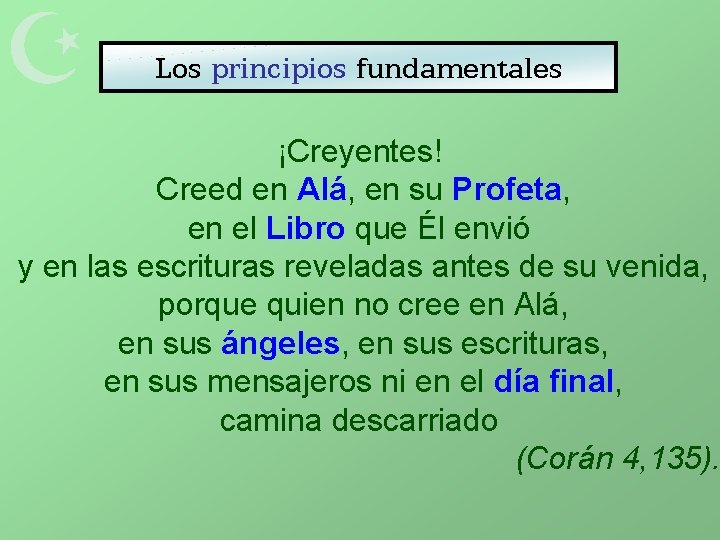 Los principios fundamentales

¡Creyentes!
Creed en Alá, en su Profeta,
en el Libro que Él envió
y en las escrituras reveladas antes de su venida,
porque quien no cree en Alá,
en sus ángeles, en sus escrituras,
en sus mensajeros ni en el día final,
camina descarriado
(Corán 4,135).